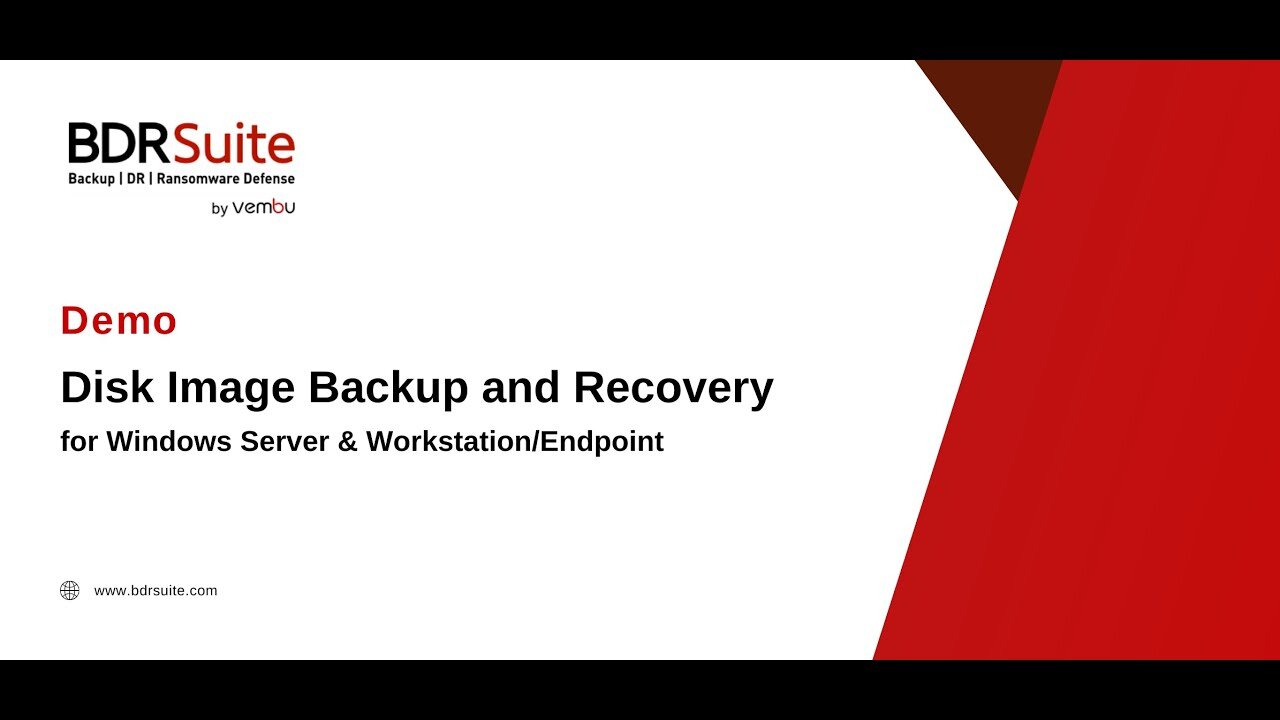 BDRSuite
Backup | DR | Ransomware Defense
by vembu

Demo

Disk Image Backup and Recovery

for Windows Server & Workstation/Endpoint

www.bdrsuite.com